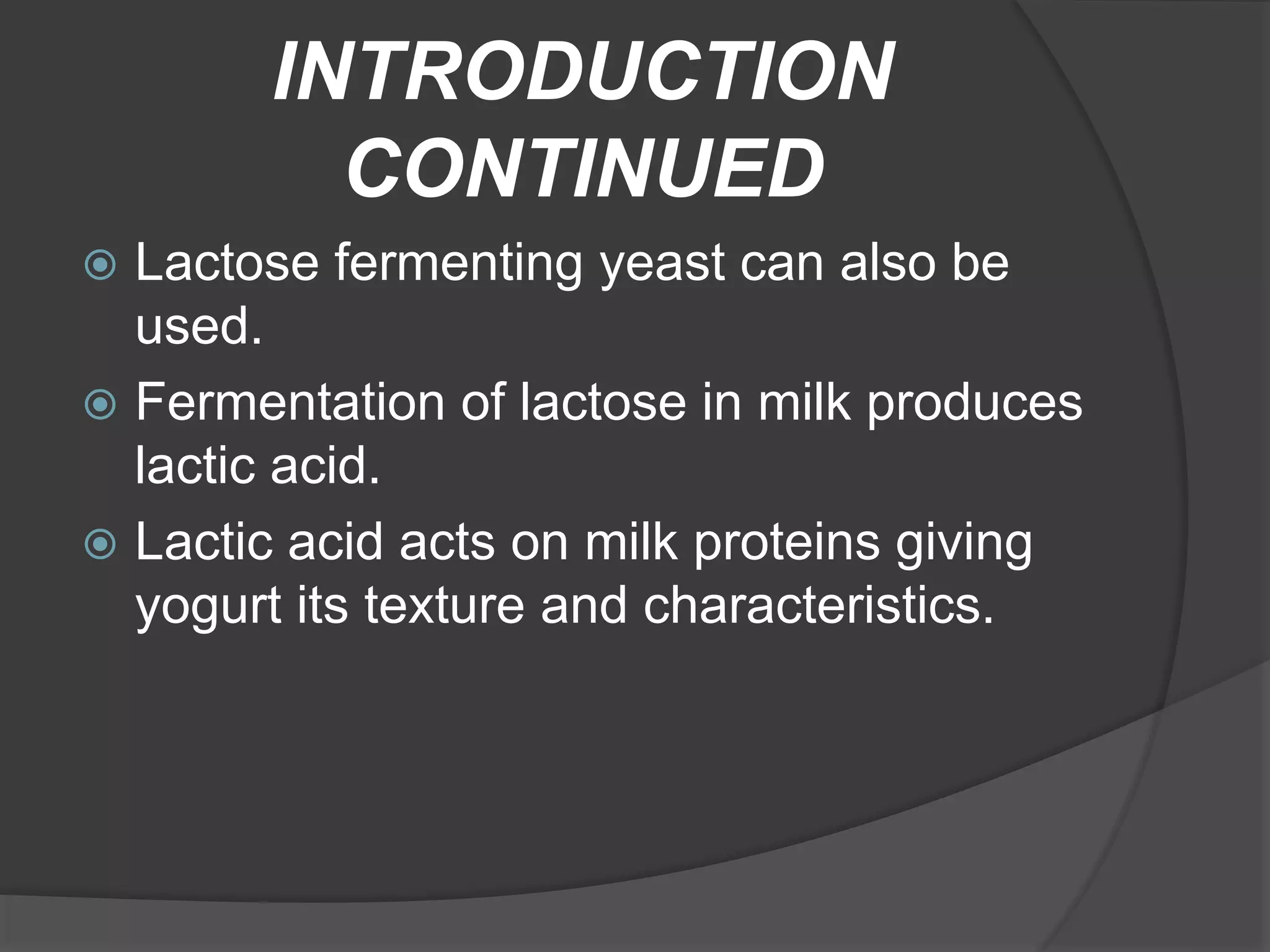 INTRODUCTION CONTINUED

Lactose fermenting yeast can also be used.

Fermentation of lactose in milk produces lactic acid.

Lactic acid acts on milk proteins giving yogurt its texture and characteristics.